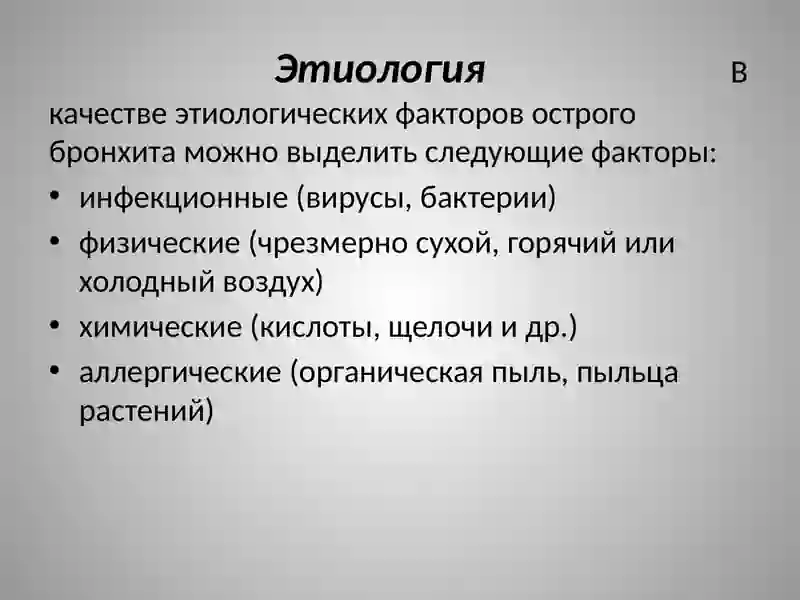 Этиология В качестве этиологических факторов острого бронхита можно выделить следующие факторы:

• инфекционные (вирусы, бактерии)
• физические (чрезмерно сухой, горячий или холодный воздух)
• химические (кислоты, щелочи и др.)
• аллергические (органическая пыль, пыльца растений)